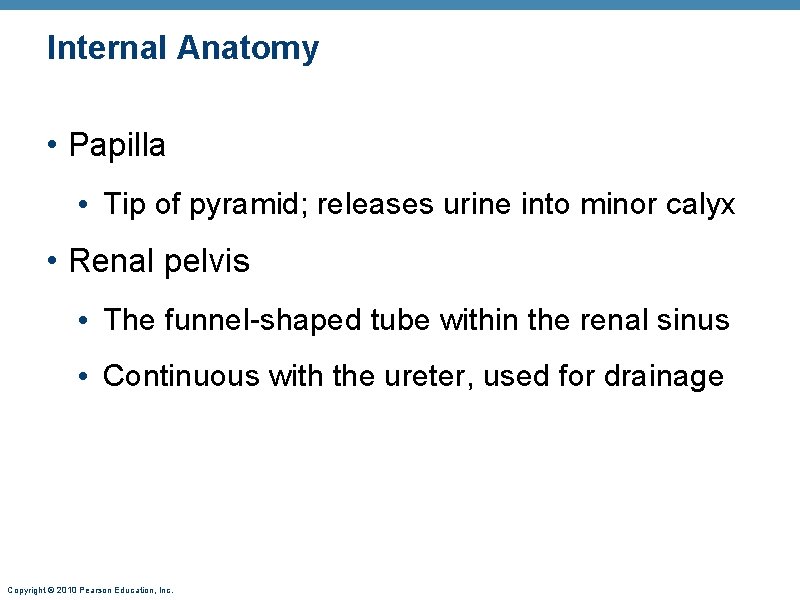 Internal Anatomy

• Papilla

• Tip of pyramid; releases urine into minor calyx

• Renal pelvis

• The funnel-shaped tube within the renal sinus

• Continuous with the ureter, used for drainage

Copyright © 2010 Pearson Education, Inc.